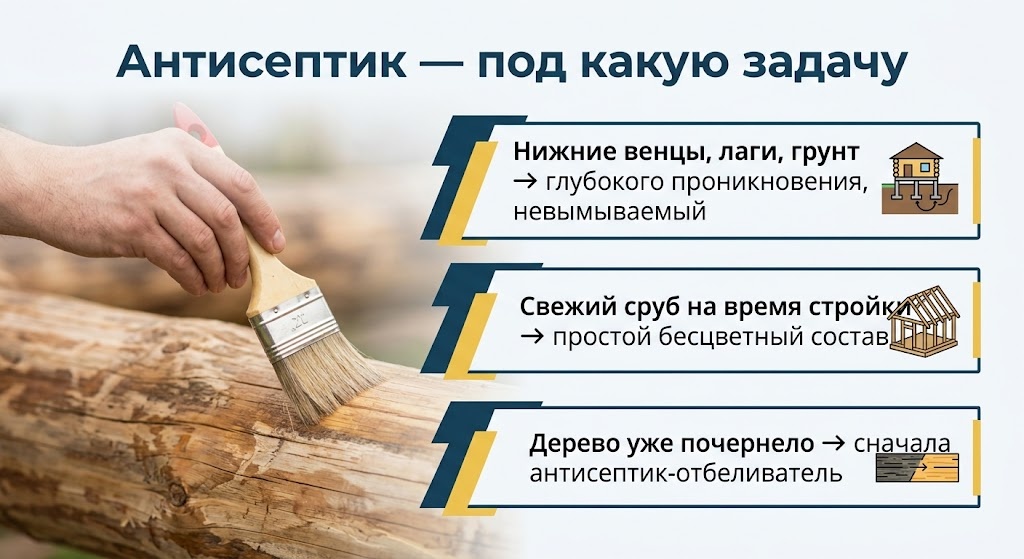 Антисептик — под какую задачу

Нижние венцы, лаги, грунт
→ глубокого проникновения, невымываемый

Свежий сруб на время стройки
→ простой бесцветный состав

Дерево уже почернело → сначала антисептик-отбеливатель